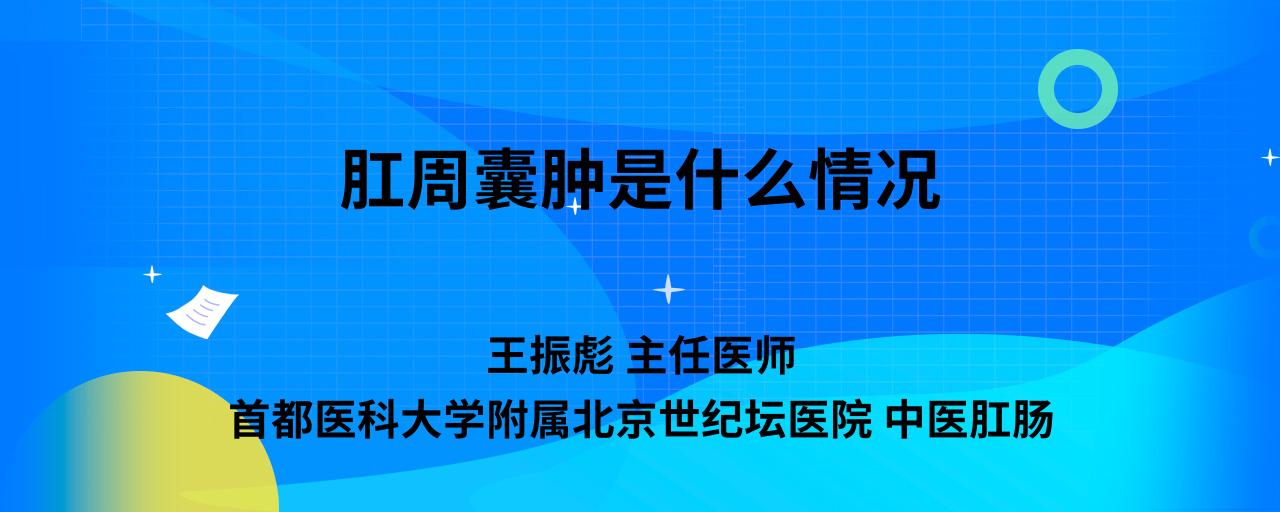 肛周囊肿是什么情况

王振彪 主任医师
首都医科大学附属北京世纪坛医院 中医肛肠